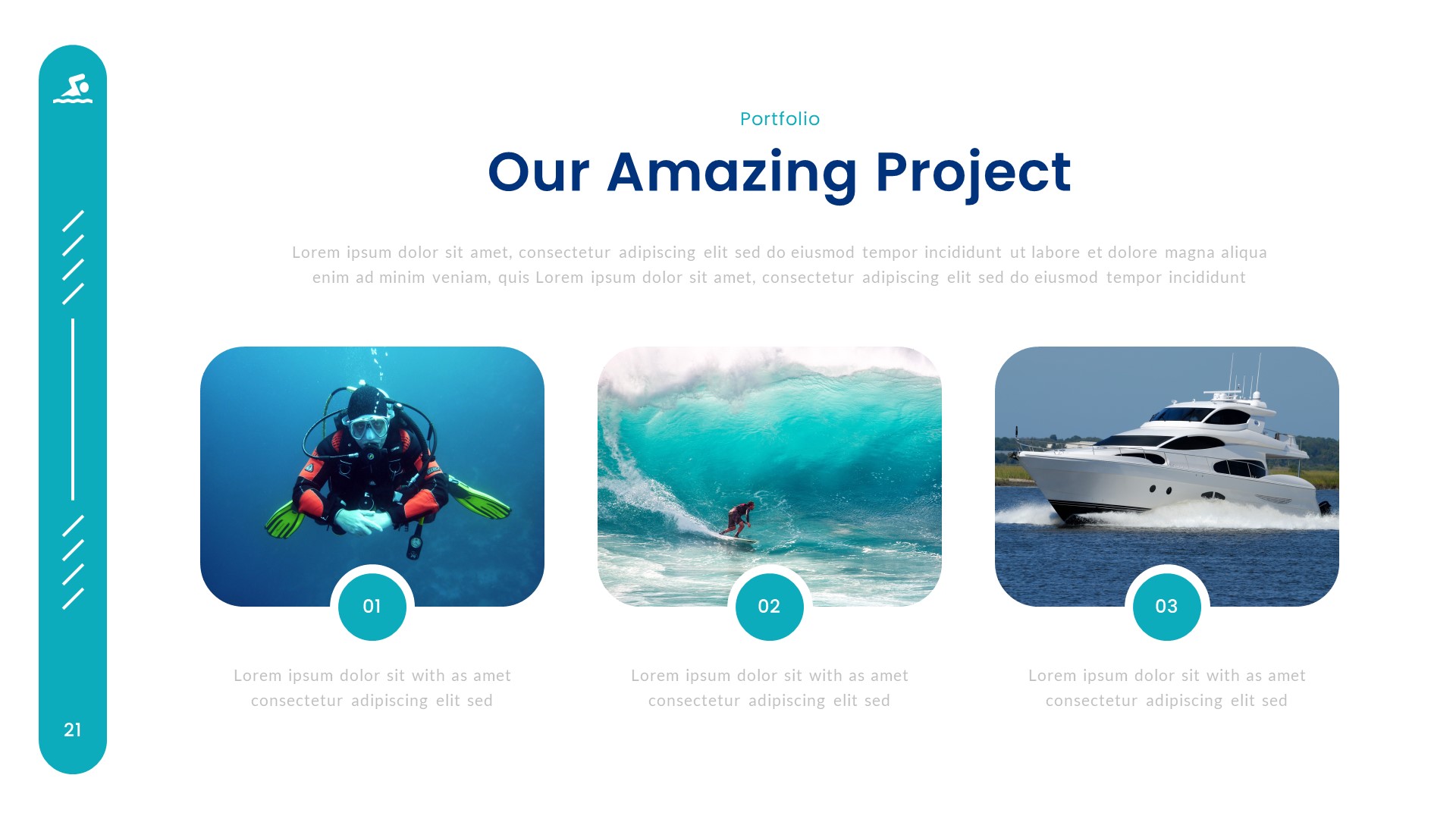 Portfolio

Our Amazing Project

Lorem ipsum dolor sit amet, consectetur adipiscing elit sed do eiusmod tempor incididunt ut labore et dolore magna aliqua enim ad minim veniam, quis Lorem ipsum dolor sit amet, consectetur adipiscing elit sed do eiusmod tempor incididunt

01

Lorem ipsum dolor sit with as amet consectetur adipiscing elit sed

02

Lorem ipsum dolor sit with as amet consectetur adipiscing elit sed

03

Lorem ipsum dolor sit with as amet consectetur adipiscing elit sed

21